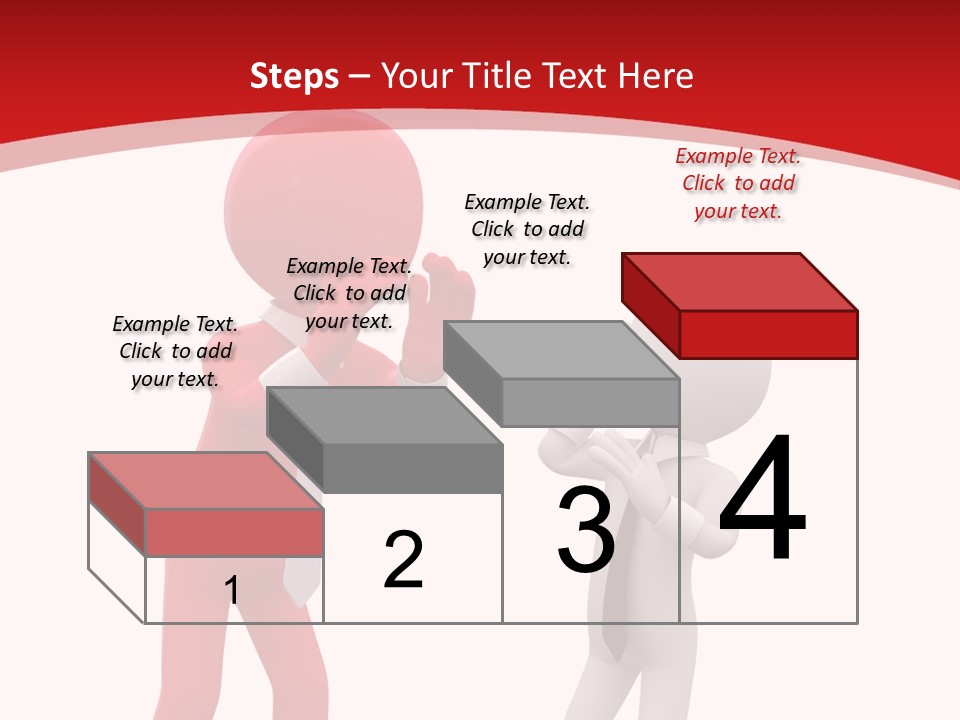 Steps – Your Title Text Here

Example Text. Click to add your text.

Example Text. Click to add your text.

Example Text. Click to add your text.

Example Text. Click to add your text.

1

2

3

4